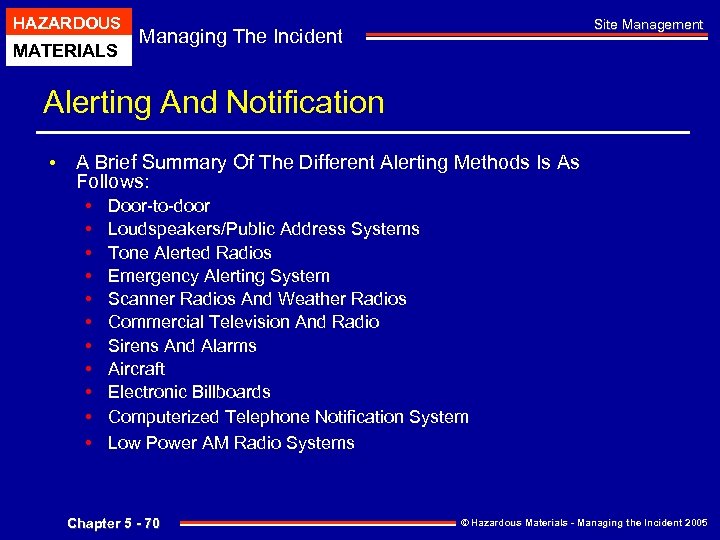 HAZARDOUS
MATERIALS

Managing The Incident

Site Management

Alerting And Notification

• A Brief Summary Of The Different Alerting Methods Is As Follows:
  • Door-to-door
  • Loudspeakers/Public Address Systems
  • Tone Alerted Radios
  • Emergency Alerting System
  • Scanner Radios And Weather Radios
  • Commercial Television And Radio
  • Sirens And Alarms
  • Aircraft
  • Electronic Billboards
  • Computerized Telephone Notification System
  • Low Power AM Radio Systems

Chapter 5 - 70

© Hazardous Materials - Managing the Incident 2005